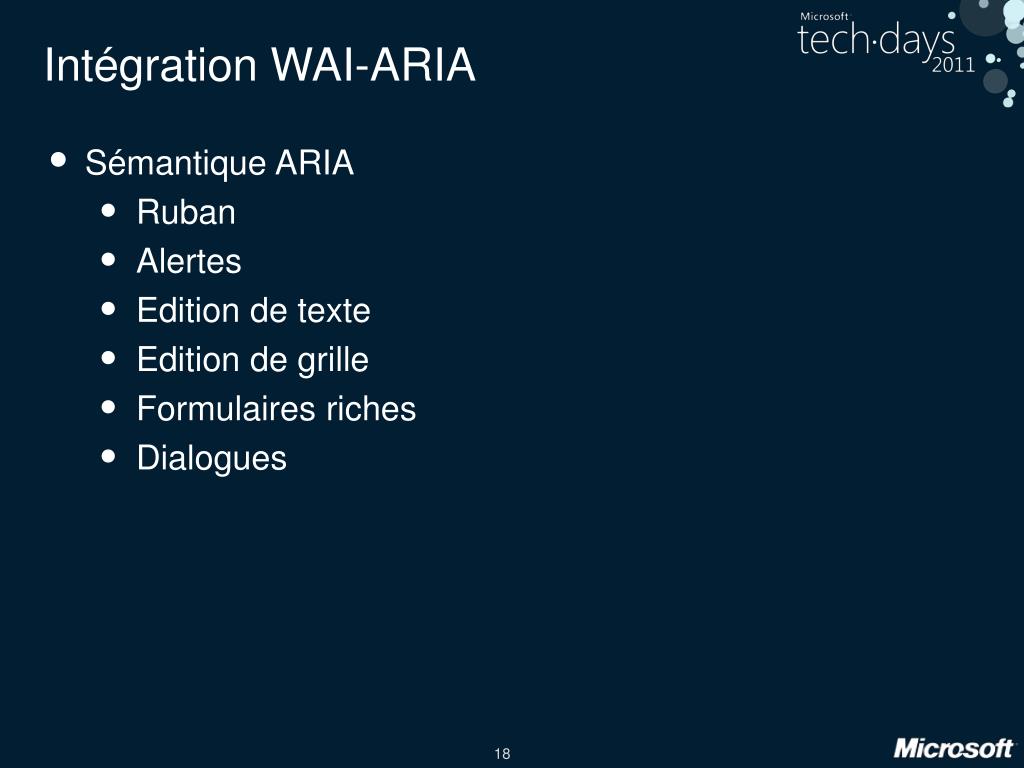 Intégration WAI-ARIA

Microsoft
tech·days
2011

- Sémantique ARIA
  - Ruban
  - Alertes
  - Edition de texte
  - Edition de grille
  - Formulaires riches
  - Dialogues

18

Microsoft